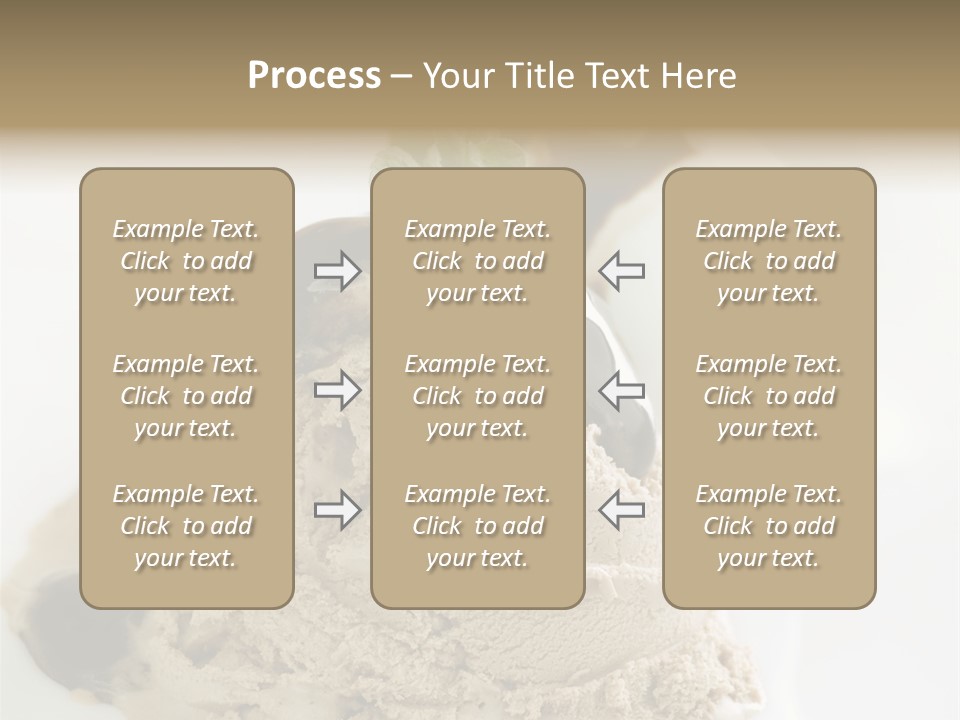 Process – Your Title Text Here

Example Text. Click to add your text.

Example Text. Click to add your text.

Example Text. Click to add your text.

Example Text. Click to add your text.

Example Text. Click to add your text.

Example Text. Click to add your text.

Example Text. Click to add your text.

Example Text. Click to add your text.

Example Text. Click to add your text.